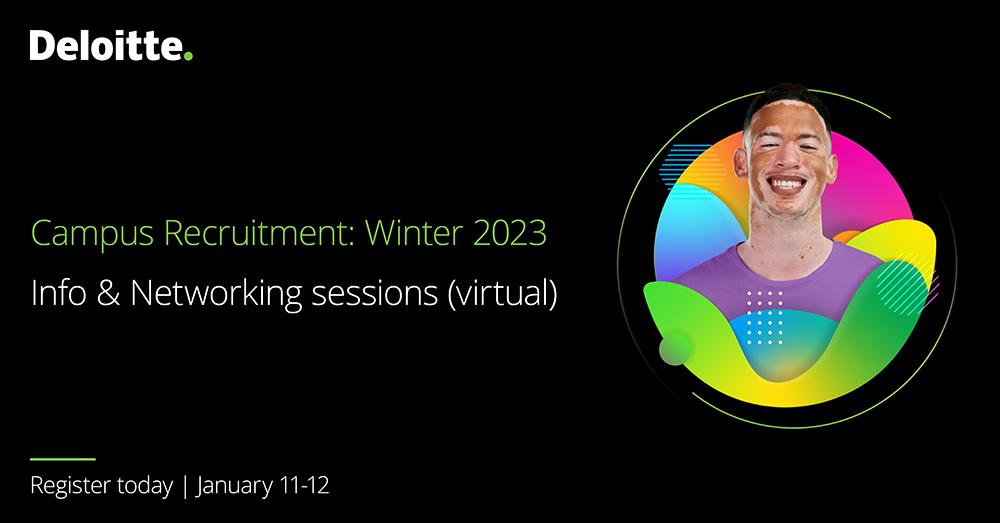 Deloitte.

Campus Recruitment: Winter 2023

Info & Networking sessions (virtual)

Register today | January 11-12